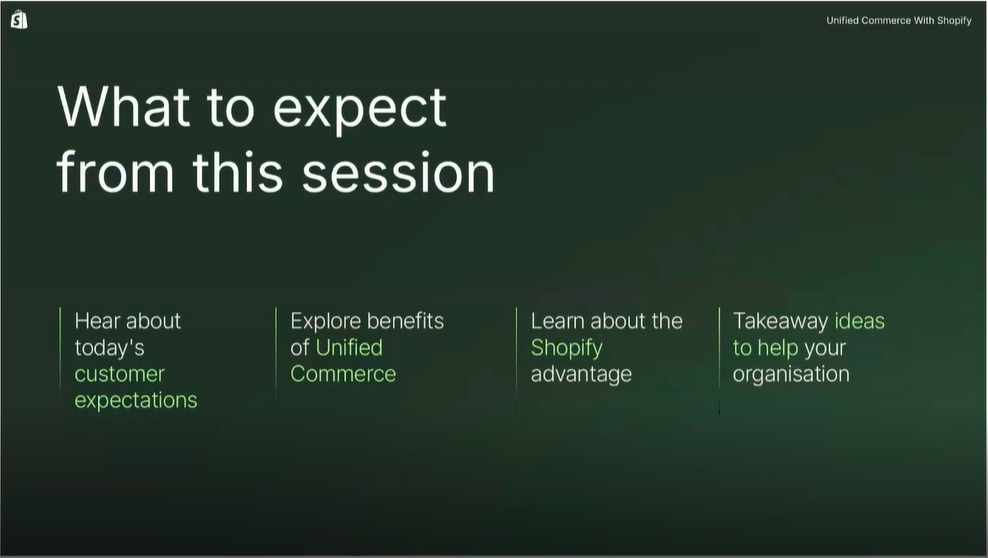 Unified Commerce With Shopify

What to expect from this session

Hear about today's customer expectations

Explore benefits of Unified Commerce

Learn about the Shopify advantage

Takeaway ideas to help your organisation